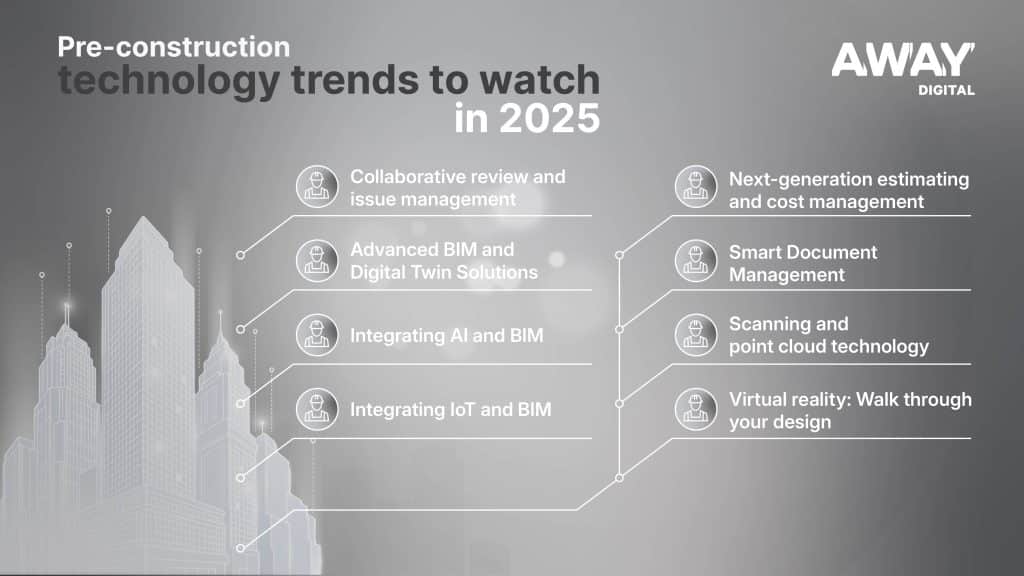 Pre-construction technology trends to watch in 2025

AWAY DIGITAL

Collaborative review and issue management

Advanced BIM and Digital Twin Solutions

Integrating AI and BIM

Integrating IoT and BIM

Next-generation estimating and cost management

Smart Document Management

Scanning and point cloud technology

Virtual reality: Walk through your design